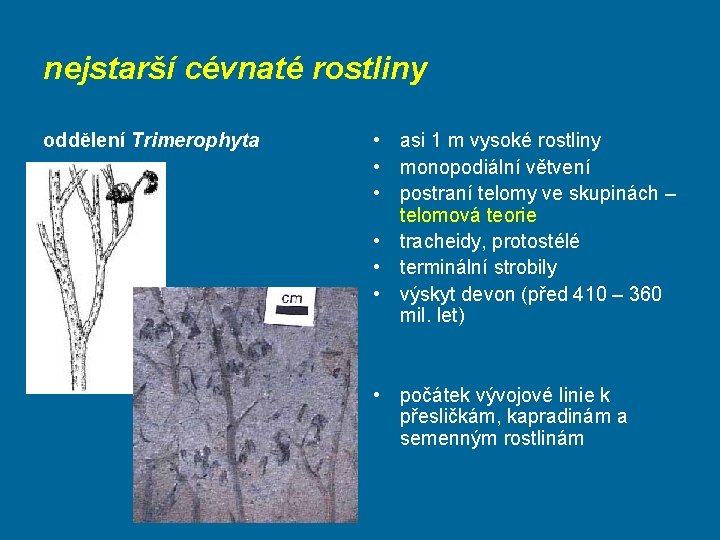 nejstarší cévnaté rostliny

oddělení Trimerophyta

cm

• asi 1 m vysoké rostliny
• monopodiální větvení
• postraní telomy ve skupinách – telomová teorie
• tracheidy, protostélé
• terminální strobily
• výskyt devon (před 410 – 360 mil. let)

• počátek vývojové linie k přesličkám, kapradinám a semenným rostlinám